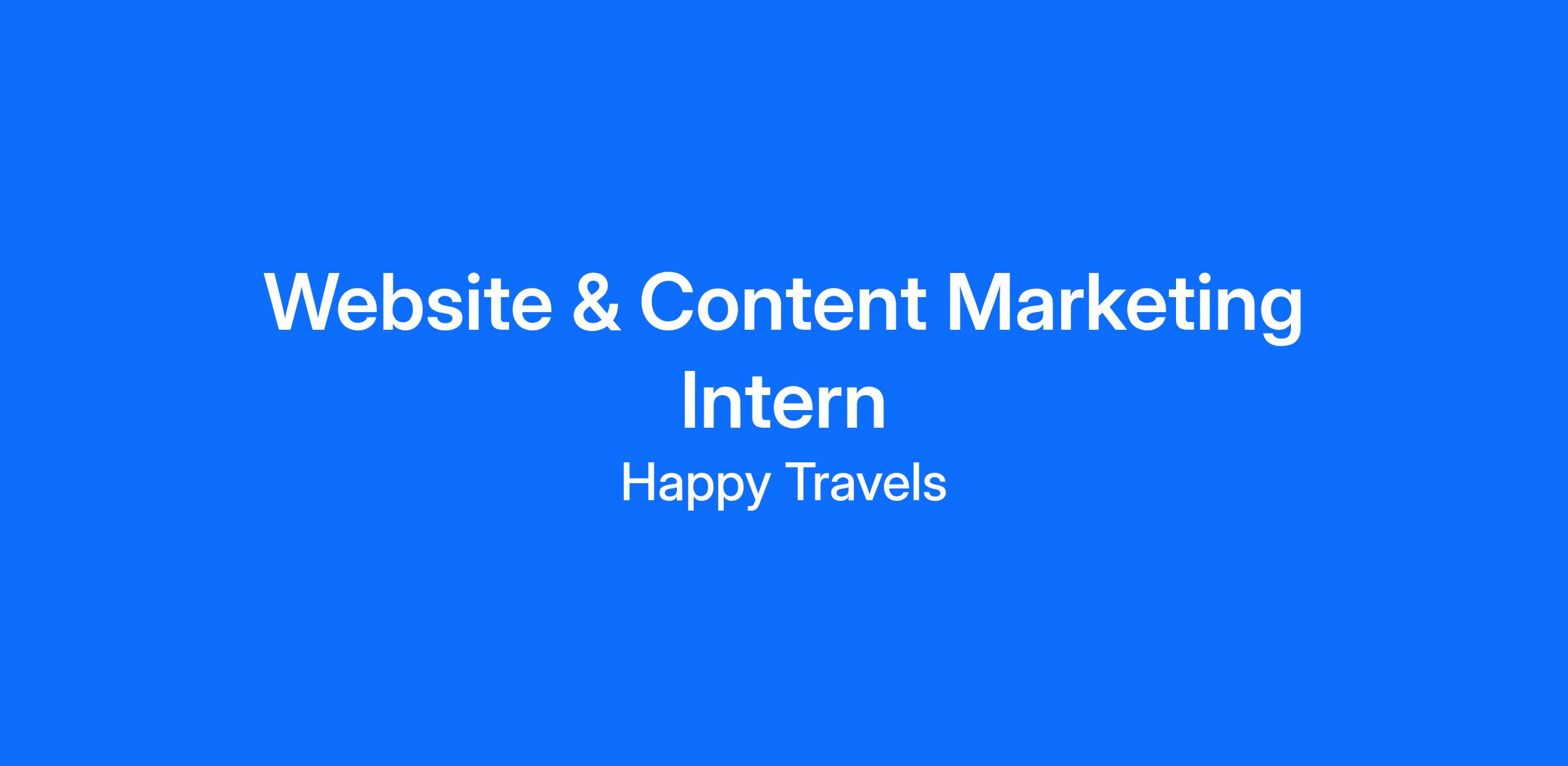 Website & Content Marketing Intern

Happy Travels